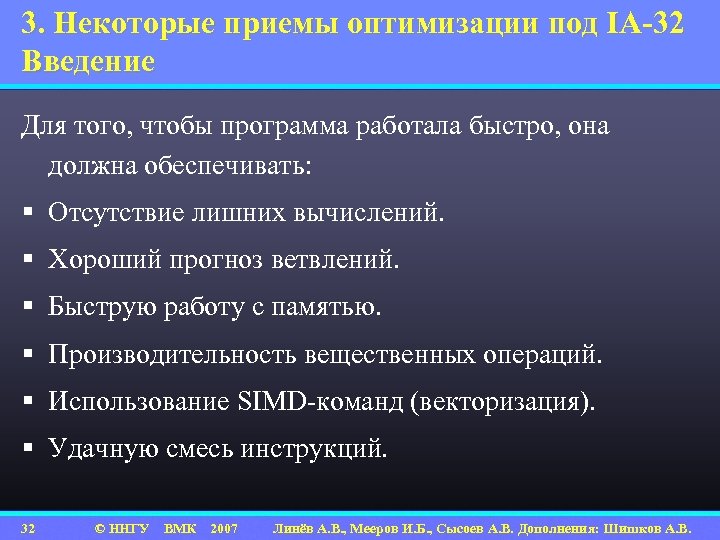 3. Некоторые приемы оптимизации под IA-32
Введение

Для того, чтобы программа работала быстро, она должна обеспечивать:

▪ Отсутствие лишних вычислений.
▪ Хороший прогноз ветвлений.
▪ Быструю работу с памятью.
▪ Производительность вещественных операций.
▪ Использование SIMD-команд (векторизация).
▪ Удачную смесь инструкций.

32 © ННГУ ВМК 2007 Линёв А.В., Мееров И.Б., Сысоев А.В. Дополнения: Шишков А.В.